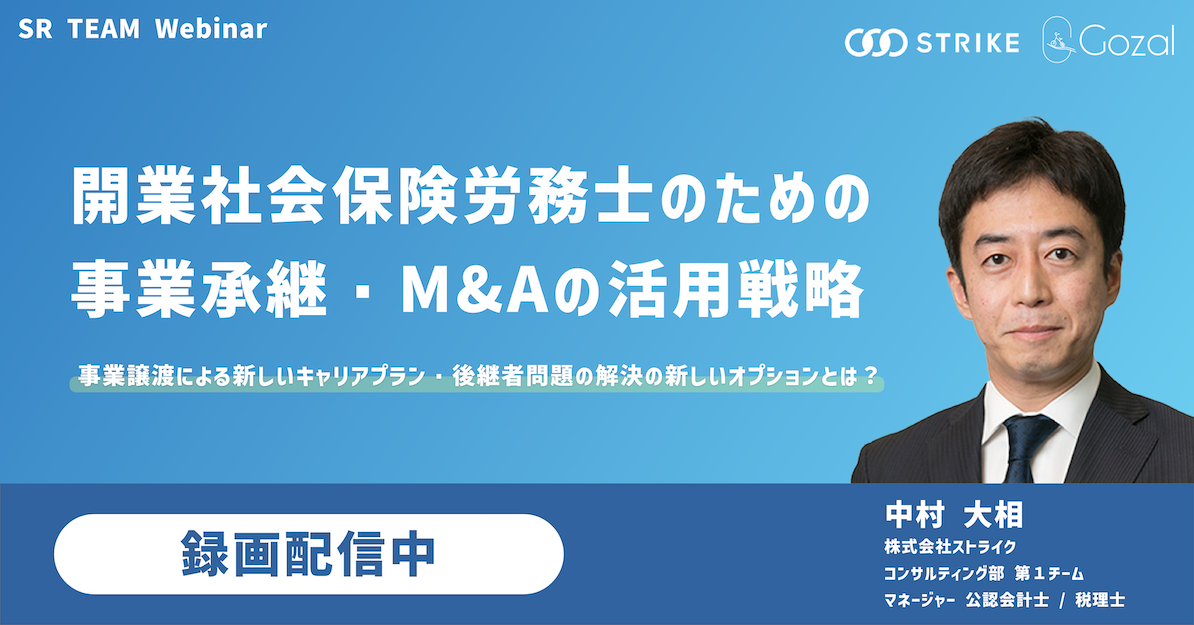 SR TEAM Webinar

STRIKE Gozal

開業社会保険労務士のための
事業承継・M&Aの活用戦略

事業譲渡による新しいキャリアプラン・後継者問題の解決の新しいオプションとは？

録画配信中

中村 大相
株式会社ストライク
コンサルティング部 第１チーム
マネージャー 公認会計士 / 税理士